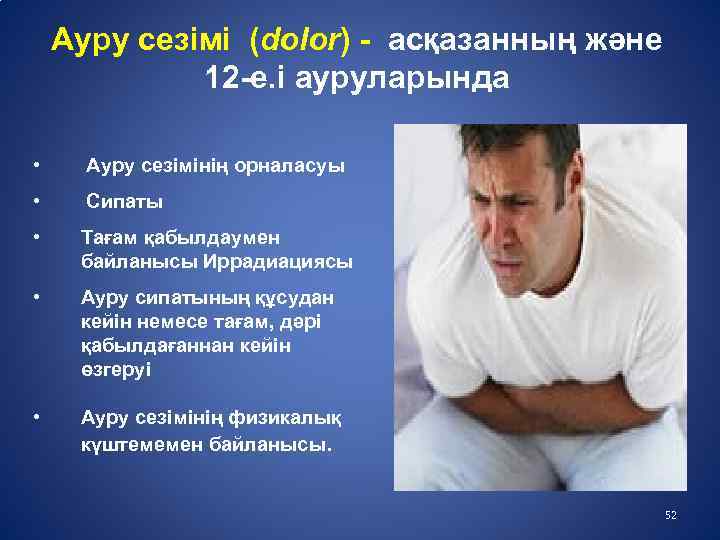 Ауру сезімі (dolor) - асқазанның және 12-е.і ауруларында

• Ауру сезімінің орналасуы
• Сипаты
• Тағам қабылдаумен байланысы Иррадиациясы
• Ауру сипатының құсудан кейін немесе тағам, дәрі қабылдағаннан кейін өзгеруі
• Ауру сезімінің физикалық күштемемен байланысы.

52